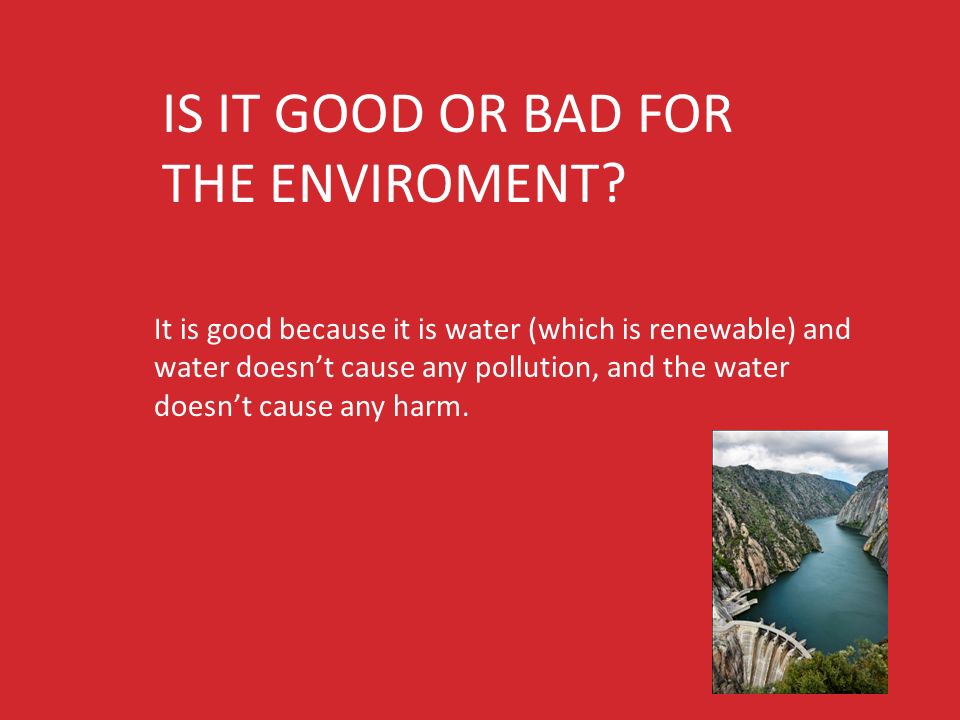 IS IT GOOD OR BAD FOR THE ENVIROMENT?

It is good because it is water (which is renewable) and water doesn’t cause any pollution, and the water doesn’t cause any harm.